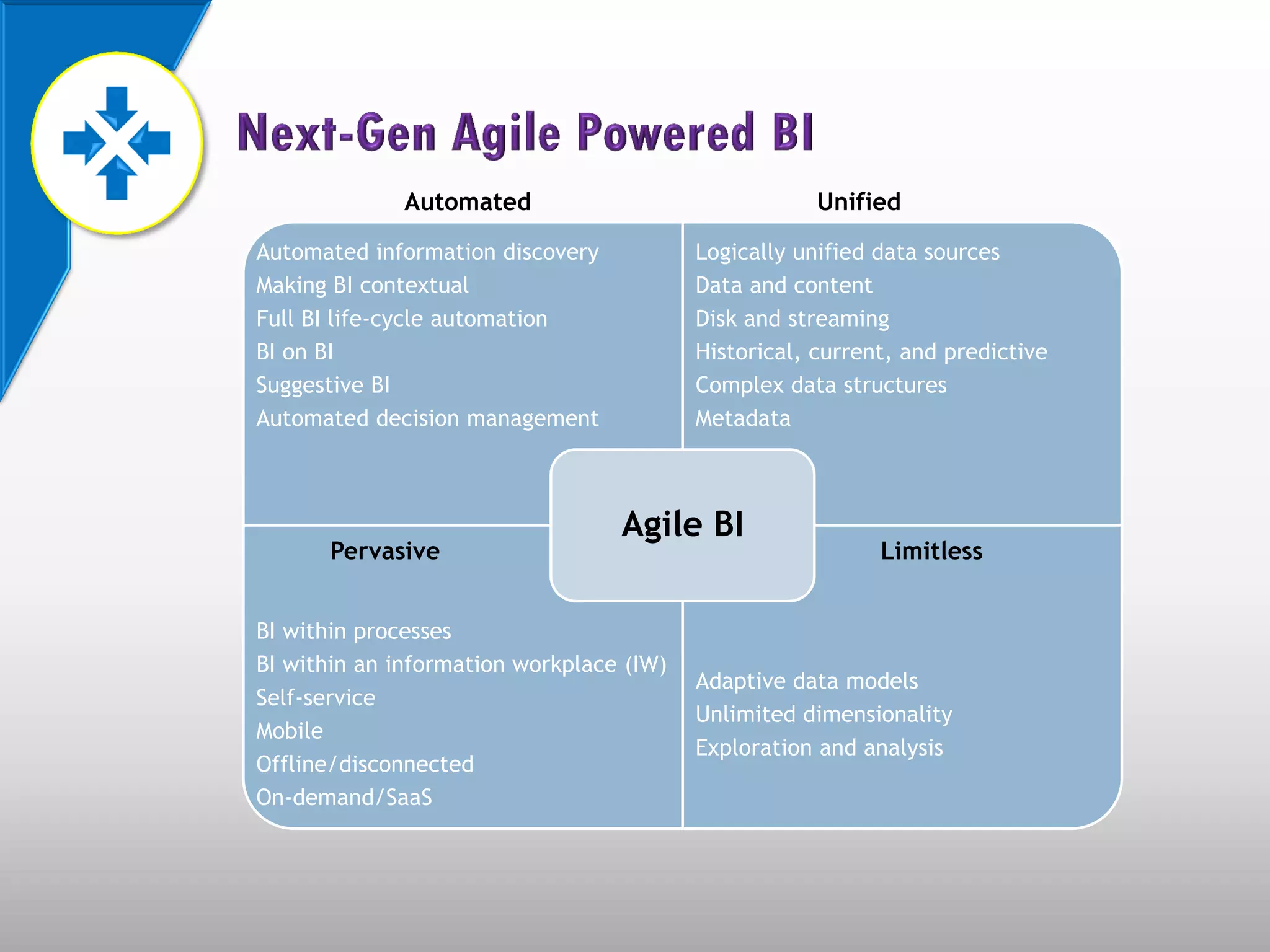 Next-Gen Agile Powered BI

Automated

Automated information discovery
Making BI contextual
Full BI life-cycle automation
BI on BI
Suggestive BI
Automated decision management

Unified

Logically unified data sources
Data and content
Disk and streaming
Historical, current, and predictive
Complex data structures
Metadata

Agile BI

Pervasive

BI within processes
BI within an information workplace (IW)
Self-service
Mobile
Offline/disconnected
On-demand/SaaS

Limitless

Adaptive data models
Unlimited dimensionality
Exploration and analysis